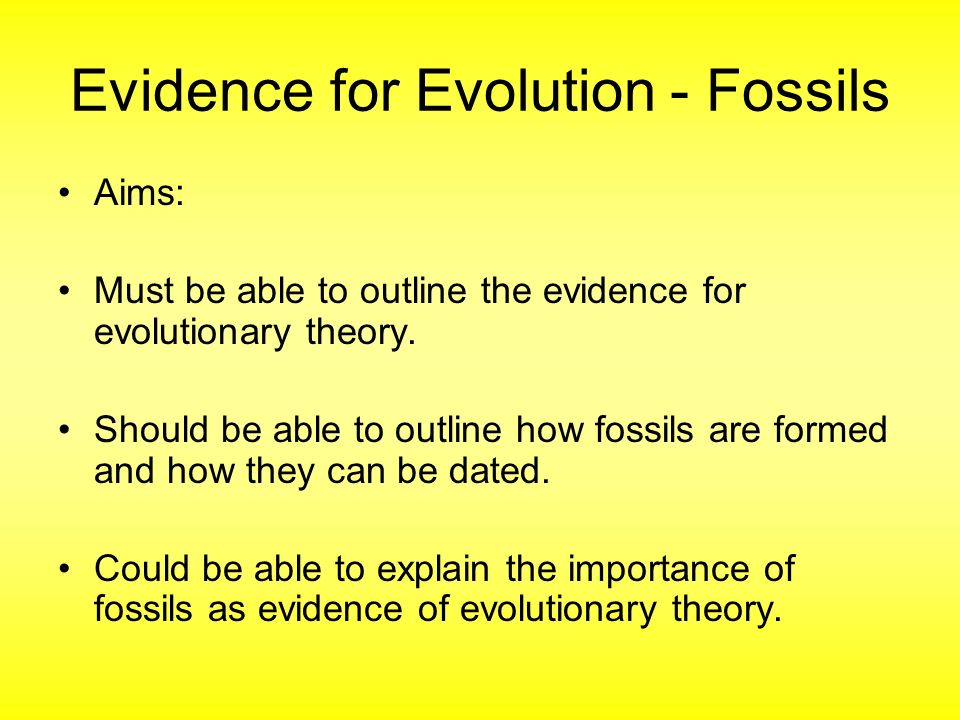 Evidence for Evolution - Fossils

• Aims:

• Must be able to outline the evidence for evolutionary theory.

• Should be able to outline how fossils are formed and how they can be dated.

• Could be able to explain the importance of fossils as evidence of evolutionary theory.